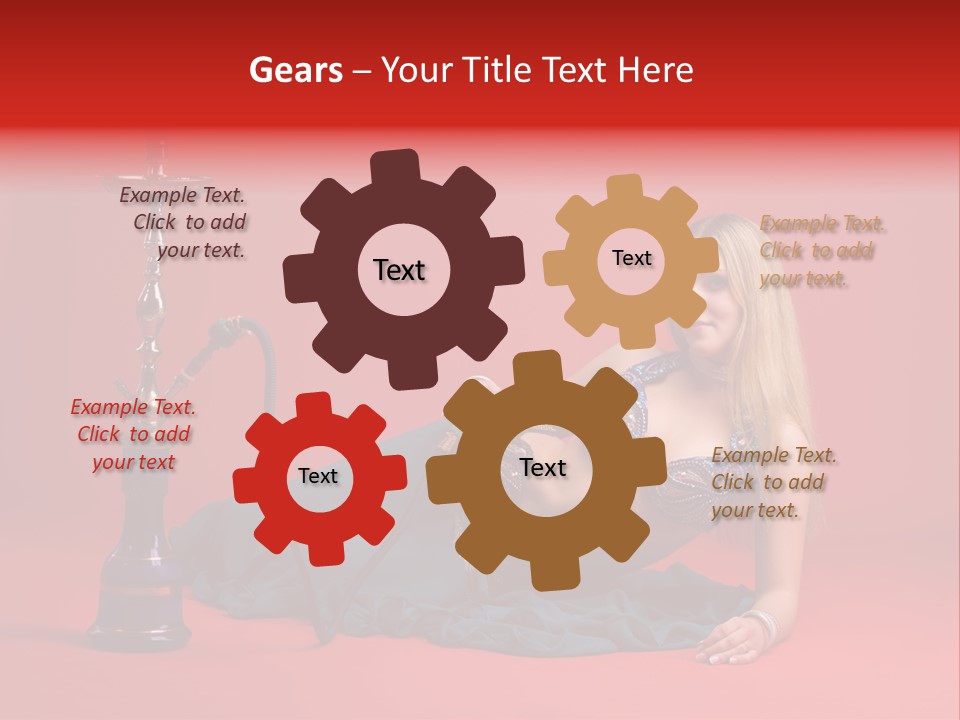 Gears – Your Title Text Here

Example Text. Click to add your text.

Text

Text

Example Text. Click to add your text.

Example Text. Click to add your text

Text

Text

Example Text. Click to add your text.